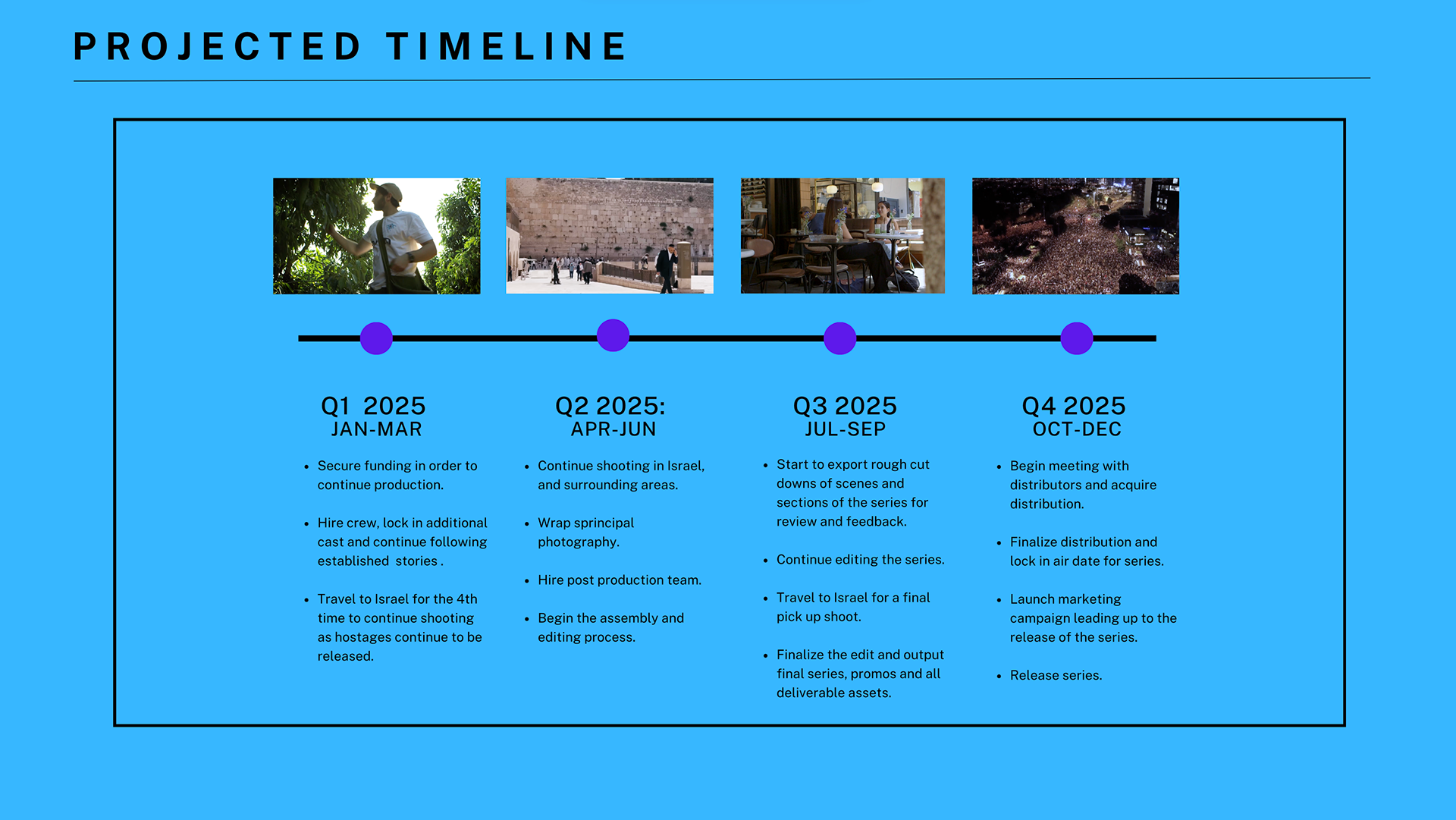 PROJECTED TIMELINE

Q1 2025
JAN-MAR

- Secure funding in order to continue production.
- Hire crew, lock in additional cast and continue following established stories .
- Travel to Israel for the 4th time to continue shooting as hostages continue to be released.

Q2 2025:
APR-JUN

- Continue shooting in Israel, and surrounding areas.
- Wrap sprincipal photography.
- Hire post production team.
- Begin the assembly and editing process.

Q3 2025
JUL-SEP

- Start to export rough cut downs of scenes and sections of the series for review and feedback.
- Continue editing the series.
- Travel to Israel for a final pick up shoot.
- Finalize the edit and output final series, promos and all deliverable assets.

Q4 2025
OCT-DEC

- Begin meeting with distributors and acquire distribution.
- Finalize distribution and lock in air date for series.
- Launch marketing campaign leading up to the release of the series.
- Release series.